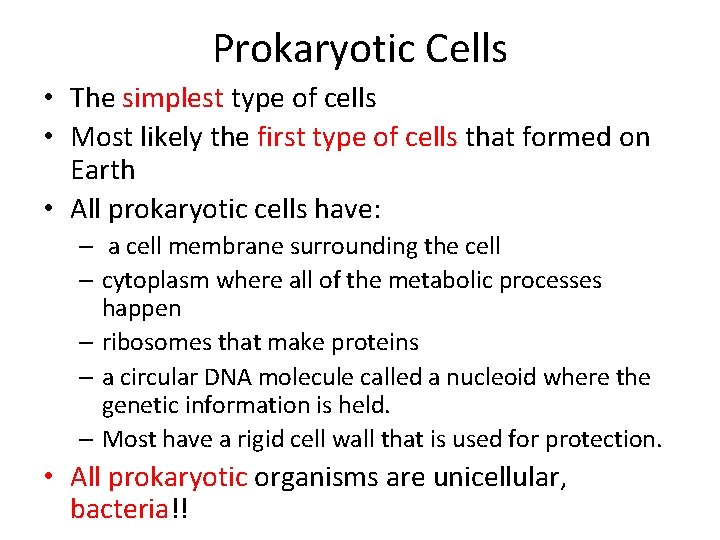 Prokaryotic Cells

• The simplest type of cells
• Most likely the first type of cells that formed on Earth
• All prokaryotic cells have:
– a cell membrane surrounding the cell
– cytoplasm where all of the metabolic processes happen
– ribosomes that make proteins
– a circular DNA molecule called a nucleoid where the genetic information is held.
– Most have a rigid cell wall that is used for protection.
• All prokaryotic organisms are unicellular, bacteria!!